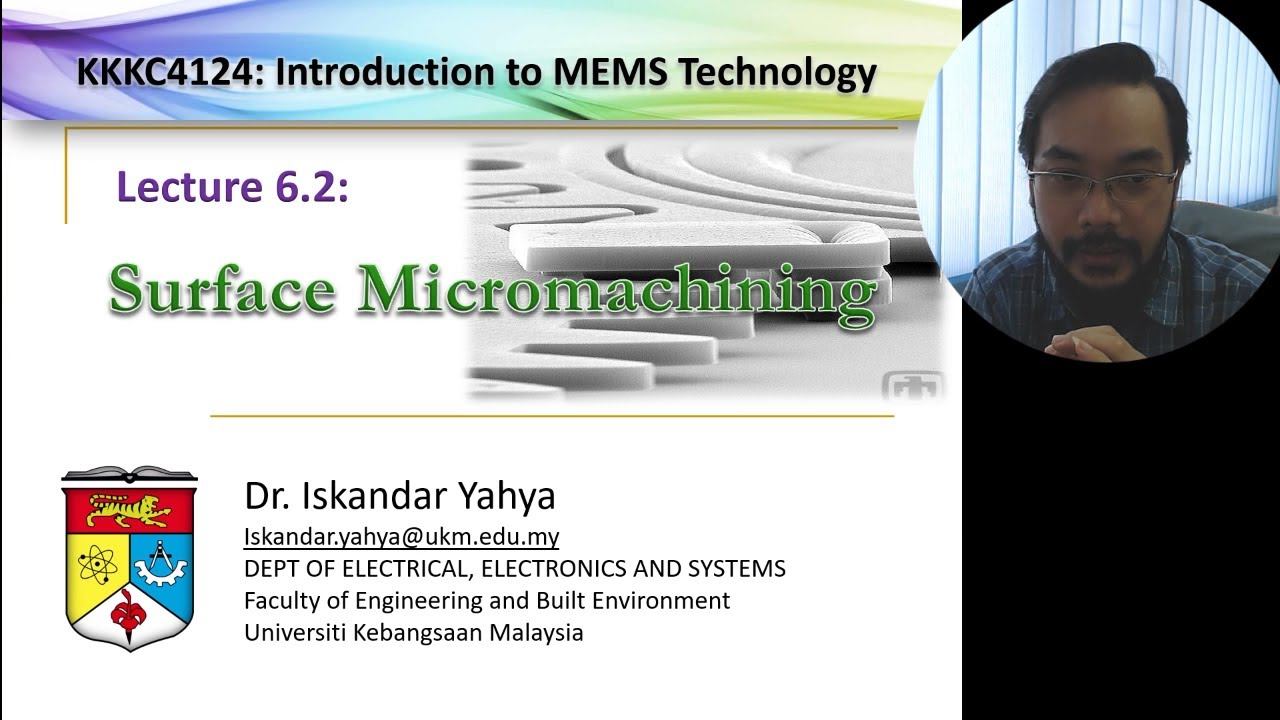 KKKC4124: Introduction to MEMS Technology

Lecture 6.2:

Surface Micromachining

Dr. Iskandar Yahya
Iskandar.yahya@ukm.edu.my
DEPT OF ELECTRICAL, ELECTRONICS AND SYSTEMS
Faculty of Engineering and Built Environment
Universiti Kebangsaan Malaysia